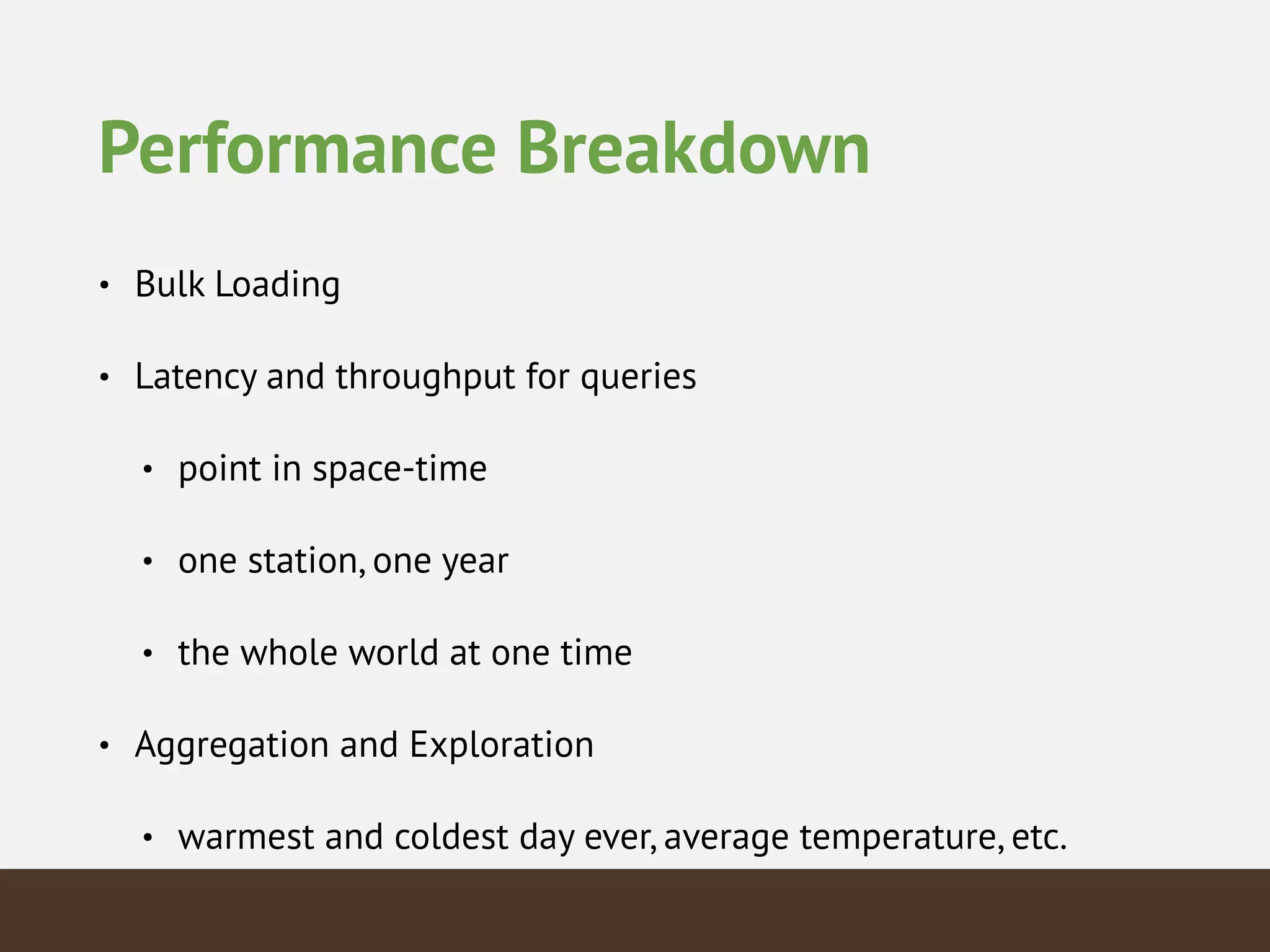 Performance Breakdown

• Bulk Loading

• Latency and throughput for queries

  • point in space-time

  • one station, one year

  • the whole world at one time

• Aggregation and Exploration

  • warmest and coldest day ever, average temperature, etc.